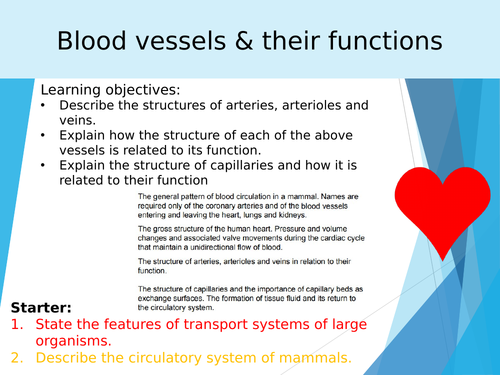 Blood vessels & their functions

Learning objectives:
• Describe the structures of arteries, arterioles and veins.
• Explain how the structure of each of the above vessels is related to its function.
• Explain the structure of capillaries and how it is related to their function

The general pattern of blood circulation in a mammal. Names are required only of the coronary arteries and of the blood vessels entering and leaving the heart, lungs and kidneys.

The gross structure of the human heart. Pressure and volume changes and associated valve movements during the cardiac cycle that maintain a unidirectional flow of blood.

The structure of arteries, arterioles and veins in relation to their function.

The structure of capillaries and the importance of capillary beds as exchange surfaces. The formation of tissue fluid and its return to the circulatory system.

Starter:
1. State the features of transport systems of large organisms.
2. Describe the circulatory system of mammals.